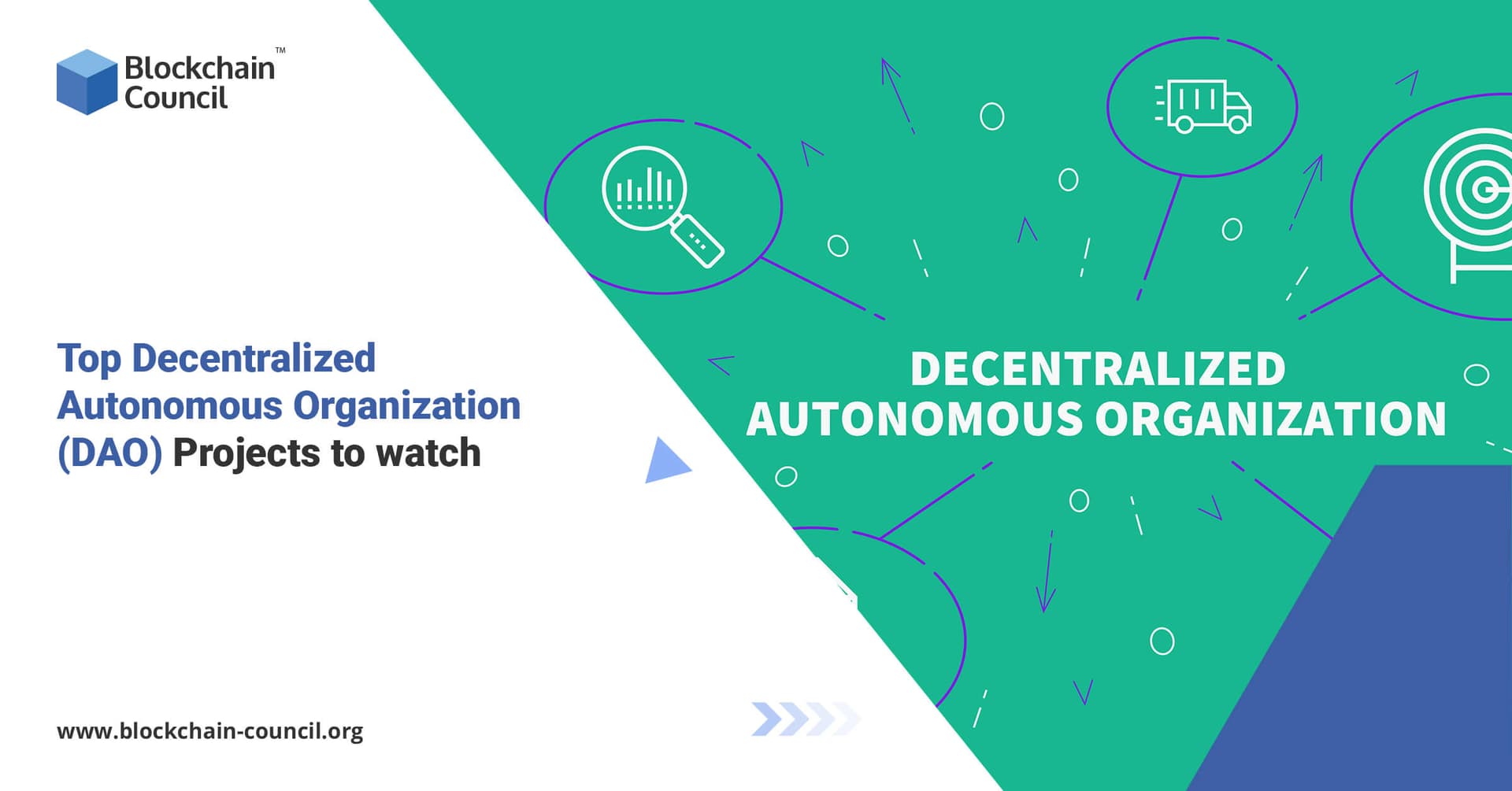 Blockchain Council™

Top Decentralized Autonomous Organization (DAO) Projects to watch

DECENTRALIZED AUTONOMOUS ORGANIZATION

www.blockchain-council.org